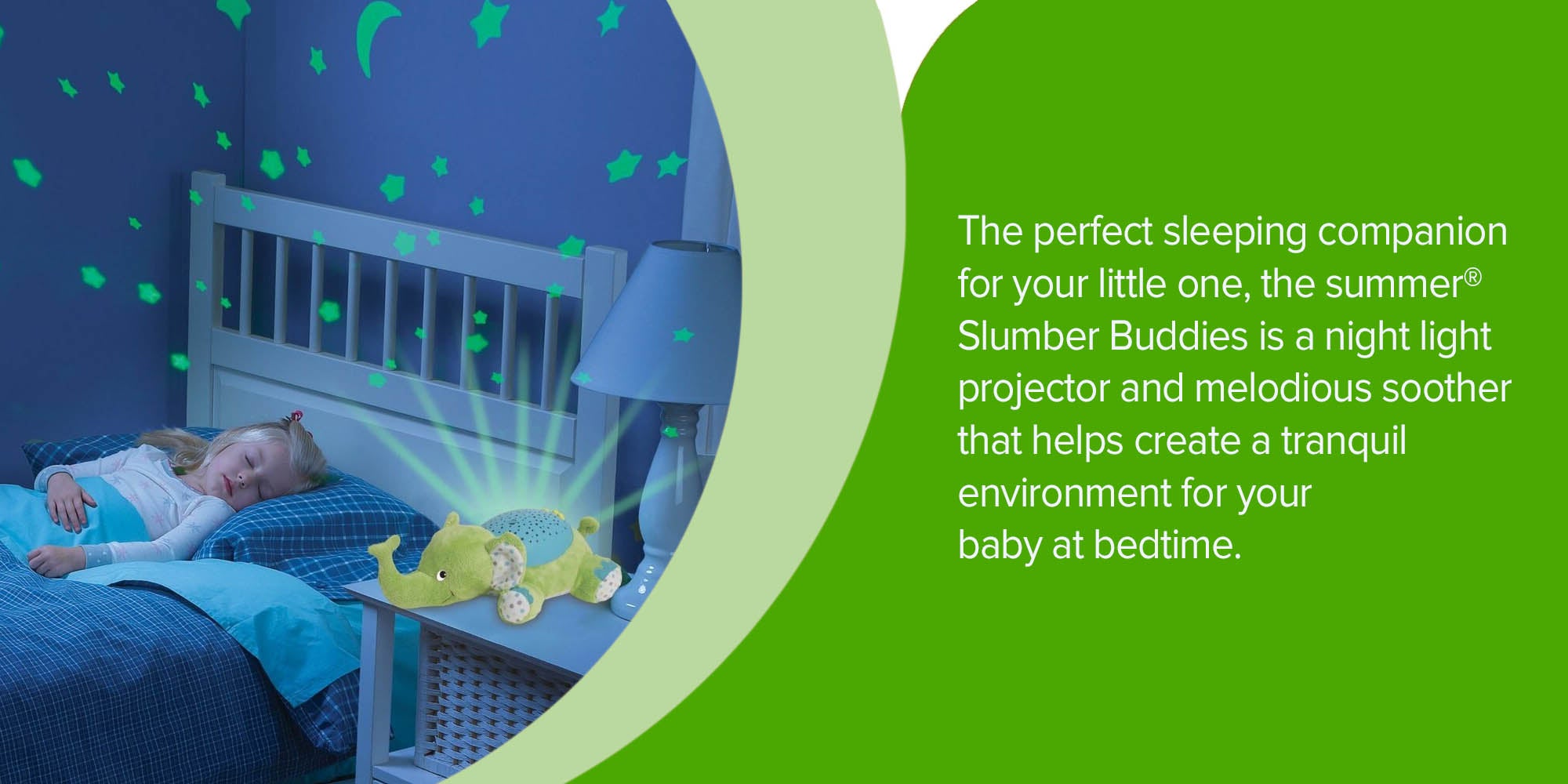 The perfect sleeping companion for your little one, the summer® Slumber Buddies is a night light projector and melodious soother that helps create a tranquil environment for your baby at bedtime.